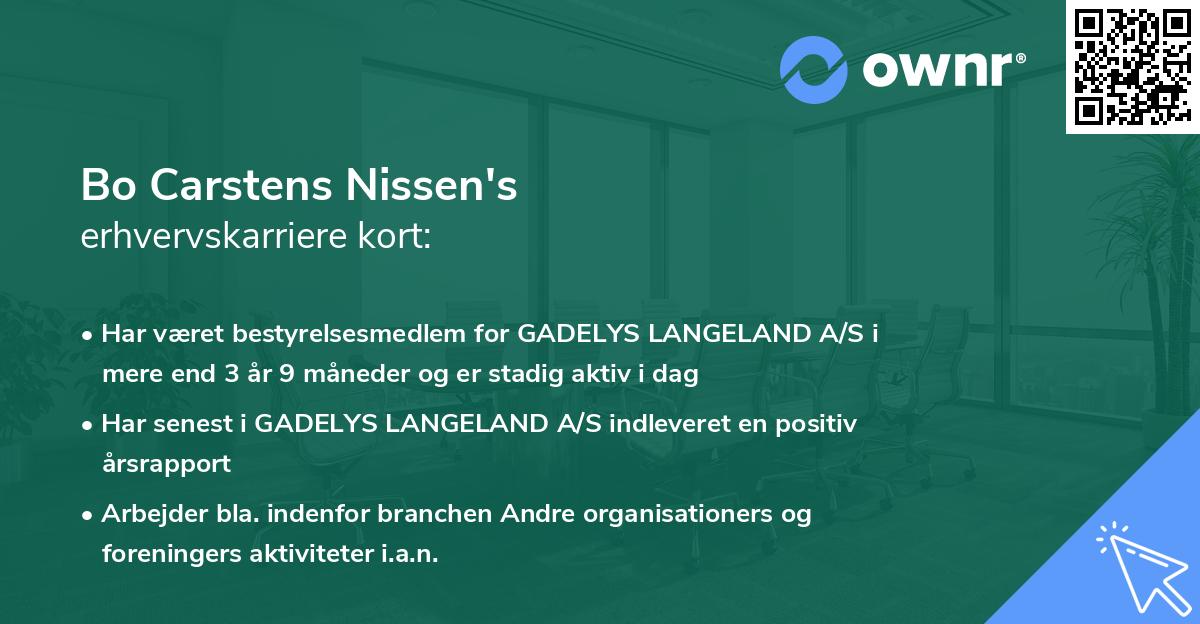 ownr®

Bo Carstens Nissen's
erhvervskarriere kort:

• Har været bestyrelsesmedlem for GADELYS LANGELAND A/S i mere end 3 år 9 måneder og er stadig aktiv i dag

• Har senest i GADELYS LANGELAND A/S indleveret en positiv årsrapport

• Arbejder bla. indenfor branchen Andre organisationers og foreningers aktiviteter i.a.n.